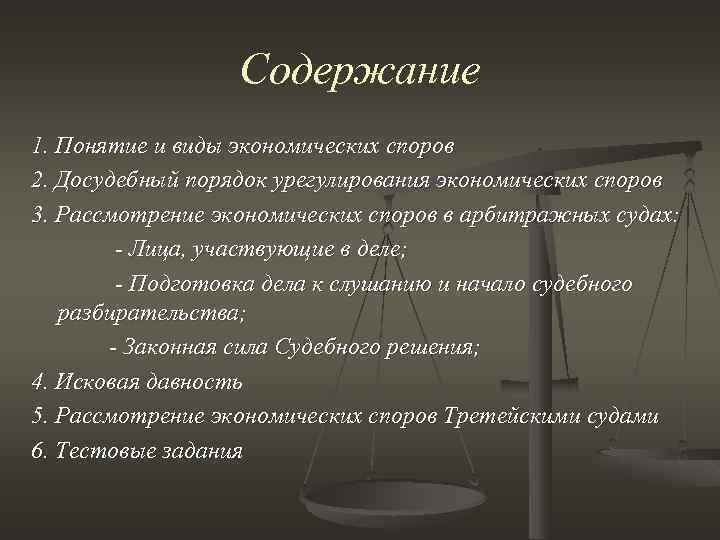 Содержание

1. Понятие и виды экономических споров

2. Досудебный порядок урегулирования экономических споров

3. Рассмотрение экономических споров в арбитражных судах:

- Лица, участвующие в деле;

- Подготовка дела к слушанию и начало судебного разбирательства;

- Законная сила Судебного решения;

4. Исковая давность

5. Рассмотрение экономических споров Третейскими судами

6. Тестовые задания